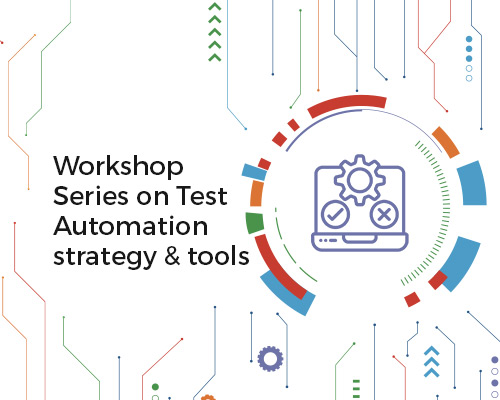 Workshop Series on Test Automation strategy & tools